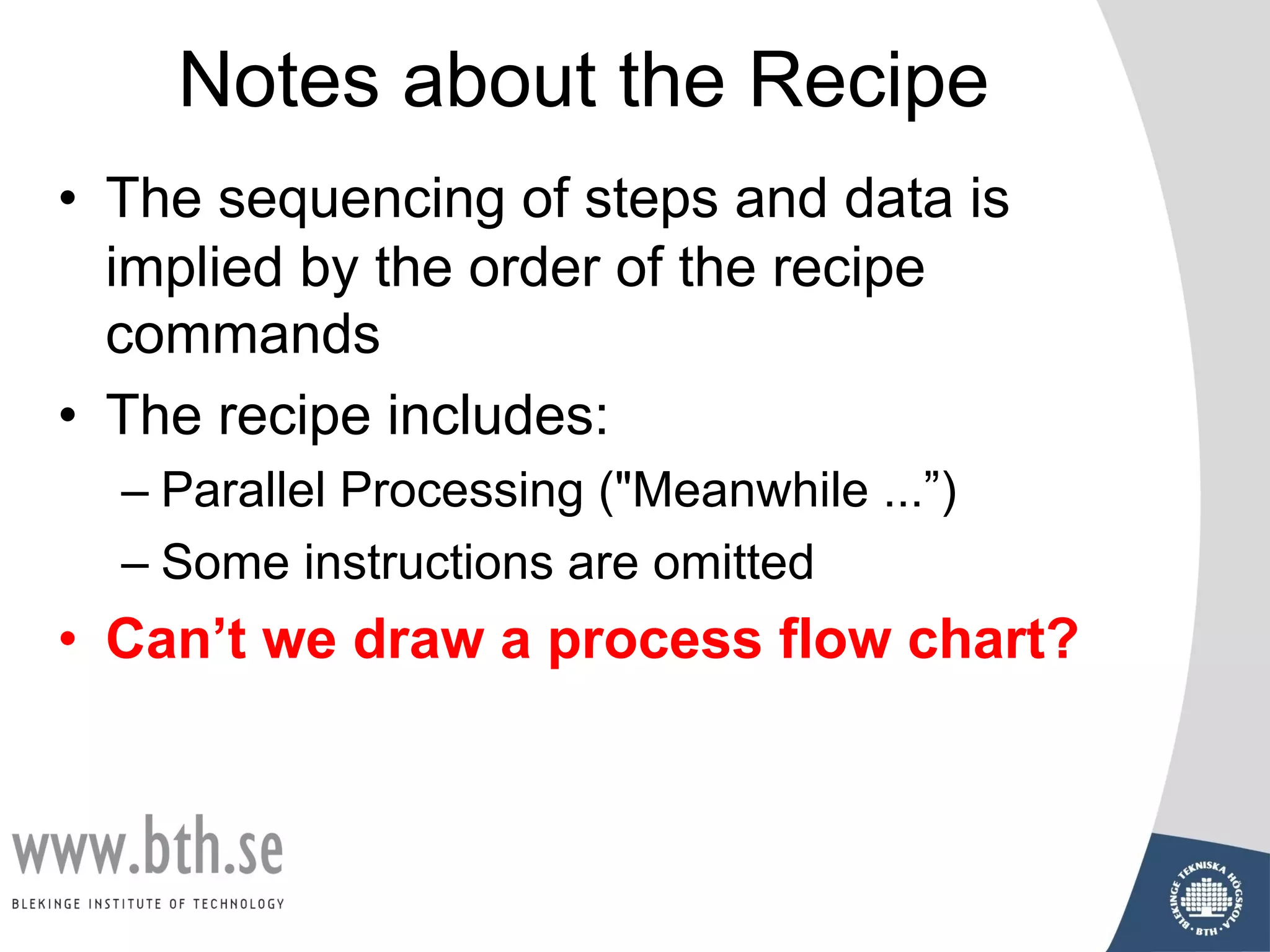 Notes about the Recipe

• The sequencing of steps and data is implied by the order of the recipe commands

• The recipe includes:
– Parallel Processing ("Meanwhile ...”)
– Some instructions are omitted

• Can’t we draw a process flow chart?

www.bth.se
BLEKINGE INSTITUTE OF TECHNOLOGY

BLEKINGE TEKNISKA HÖGSKOLA • BTH •